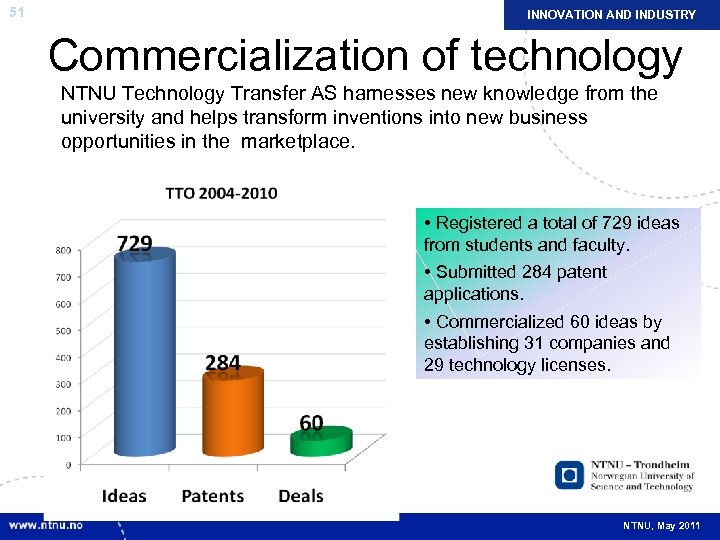 51

INNOVATION AND INDUSTRY

Commercialization of technology

NTNU Technology Transfer AS harnesses new knowledge from the university and helps transform inventions into new business opportunities in the marketplace.

TTO 2004-2010

800
700
600
500
400
300
200
100
0

729

284

60

Ideas Patents Deals

• Registered a total of 729 ideas from students and faculty.

• Submitted 284 patent applications.

• Commercialized 60 ideas by establishing 31 companies and 29 technology licenses.

NTNU – Trondheim
Norwegian University of Science and Technology

www.ntnu.no

NTNU, May 2011